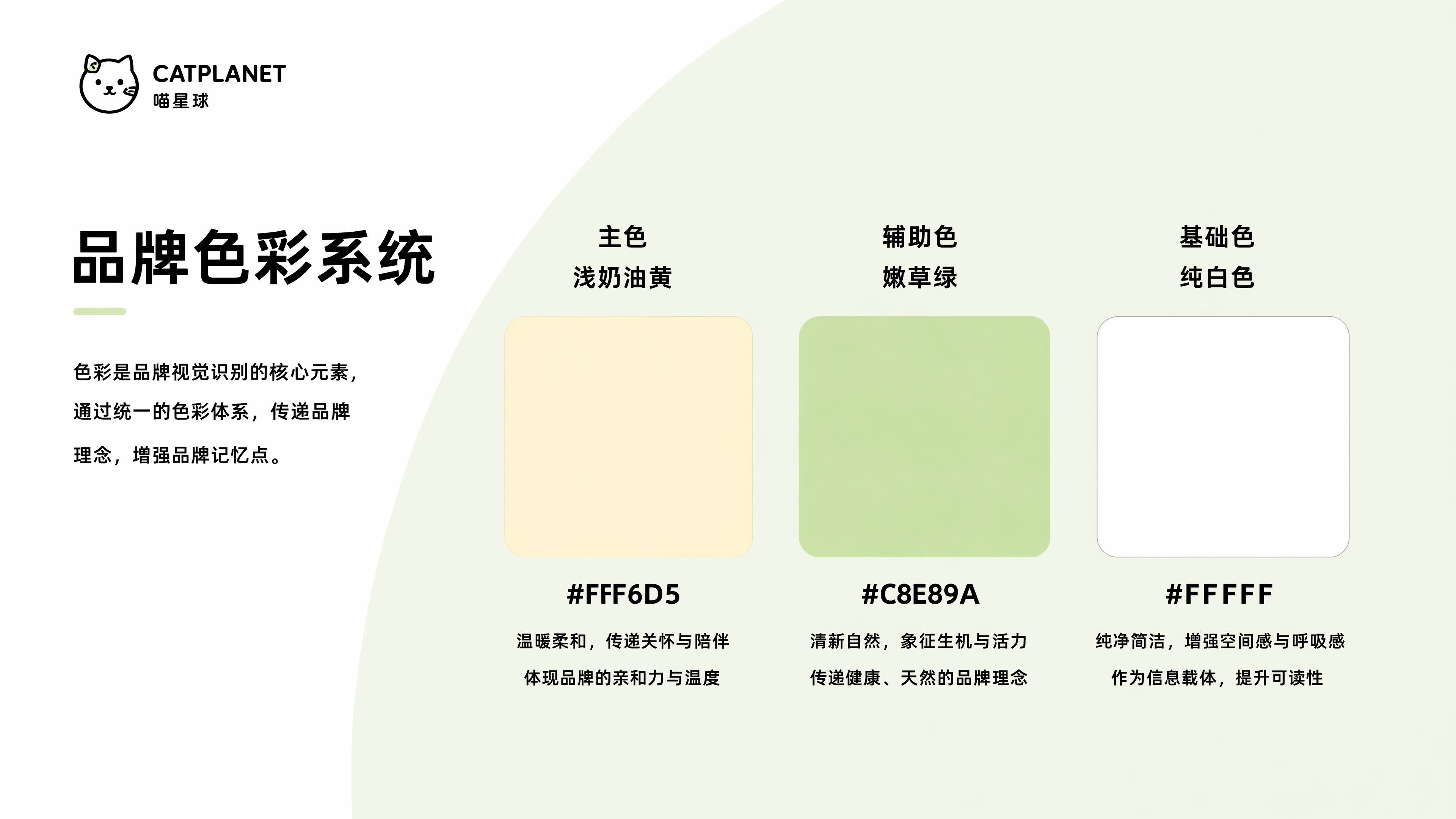 CATPLANET
喵星球

品牌色彩系统

色彩是品牌视觉识别的核心元素，通过统一的色彩体系，传递品牌理念，增强品牌记忆点。

主色
浅奶油黄

#FFF6D5

温暖柔和，传递关怀与陪伴
体现品牌的亲和力与温度

辅助色
嫩草绿

#C8E89A

清新自然，象征生机与活力
传递健康、天然的品牌理念

基础色
纯白色

#FFFFF

纯净简洁，增强空间感与呼吸感
作为信息载体，提升可读性